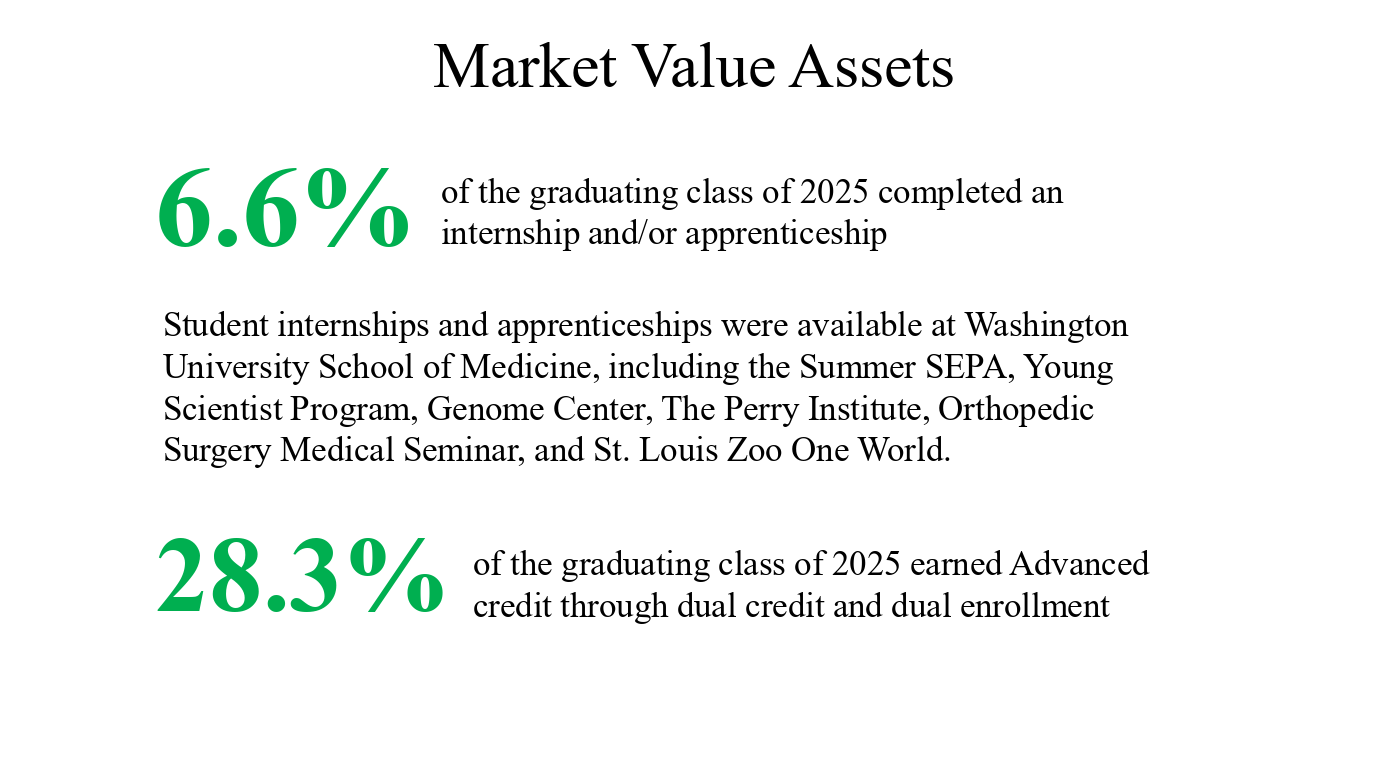 Market Value Assets

6.6% of the graduating class of 2025 completed an internship and/or apprenticeship

Student internships and apprenticeships were available at Washington University School of Medicine, including the Summer SEPA, Young Scientist Program, Genome Center, The Perry Institute, Orthopedic Surgery Medical Seminar, and St. Louis Zoo One World.

28.3% of the graduating class of 2025 earned Advanced credit through dual credit and dual enrollment